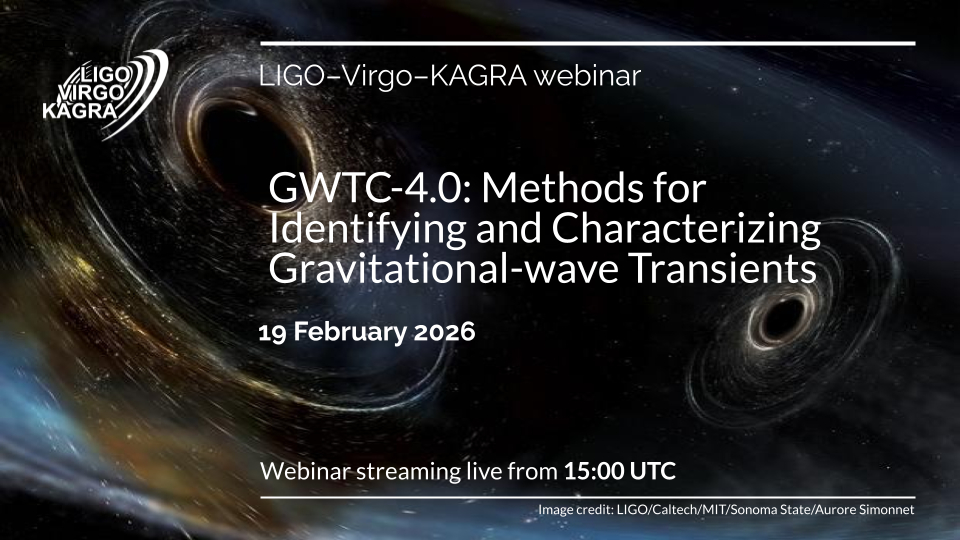 LIGO
VIRGO
KAGRA

LIGO–Virgo–KAGRA webinar

GWTC-4.0: Methods for Identifying and Characterizing Gravitational-wave Transients

19 February 2026

Webinar streaming live from 15:00 UTC

Image credit: LIGO/Caltech/MIT/Sonoma State/Aurore Simonnet